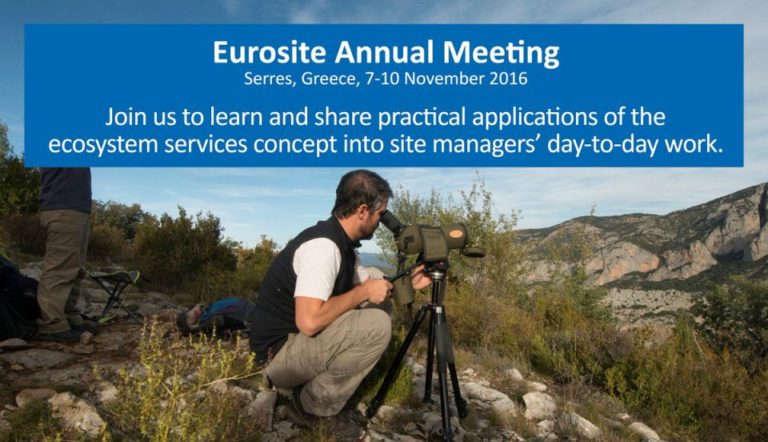 Eurosite Annual Meeting
Serres, Greece, 7-10 November 2016

Join us to learn and share practical applications of the ecosystem services concept into site managers' day-to-day work.